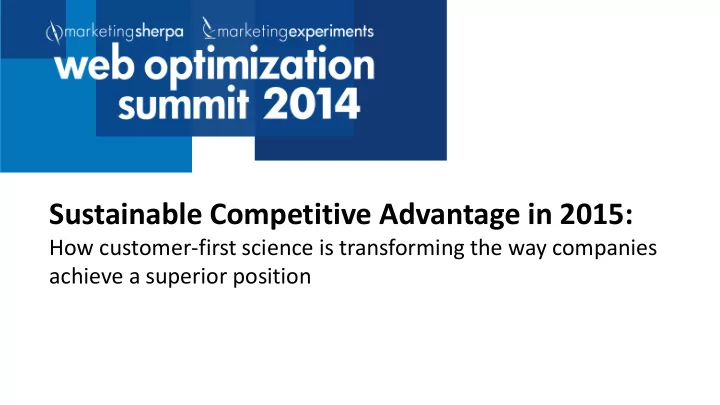 marketingsherpa marketingexperiments
web optimization summit 2014

Sustainable Competitive Advantage in 2015:
How customer-first science is transforming the way companies achieve a superior position